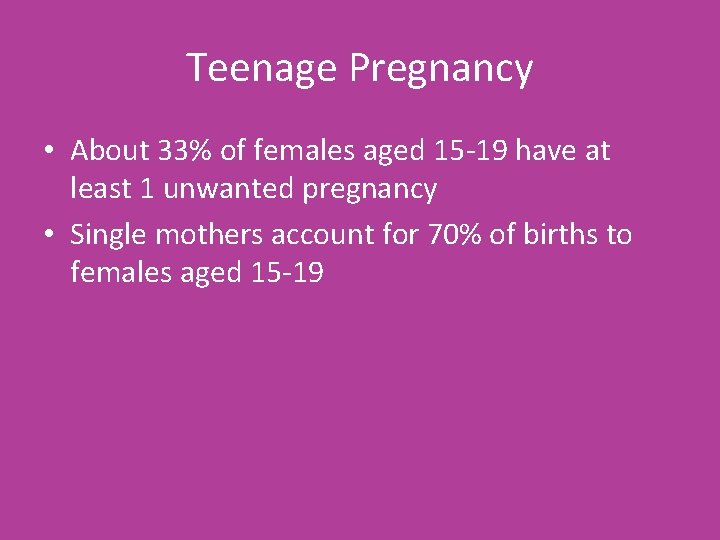 Teenage Pregnancy

• About 33% of females aged 15-19 have at least 1 unwanted pregnancy
• Single mothers account for 70% of births to females aged 15-19